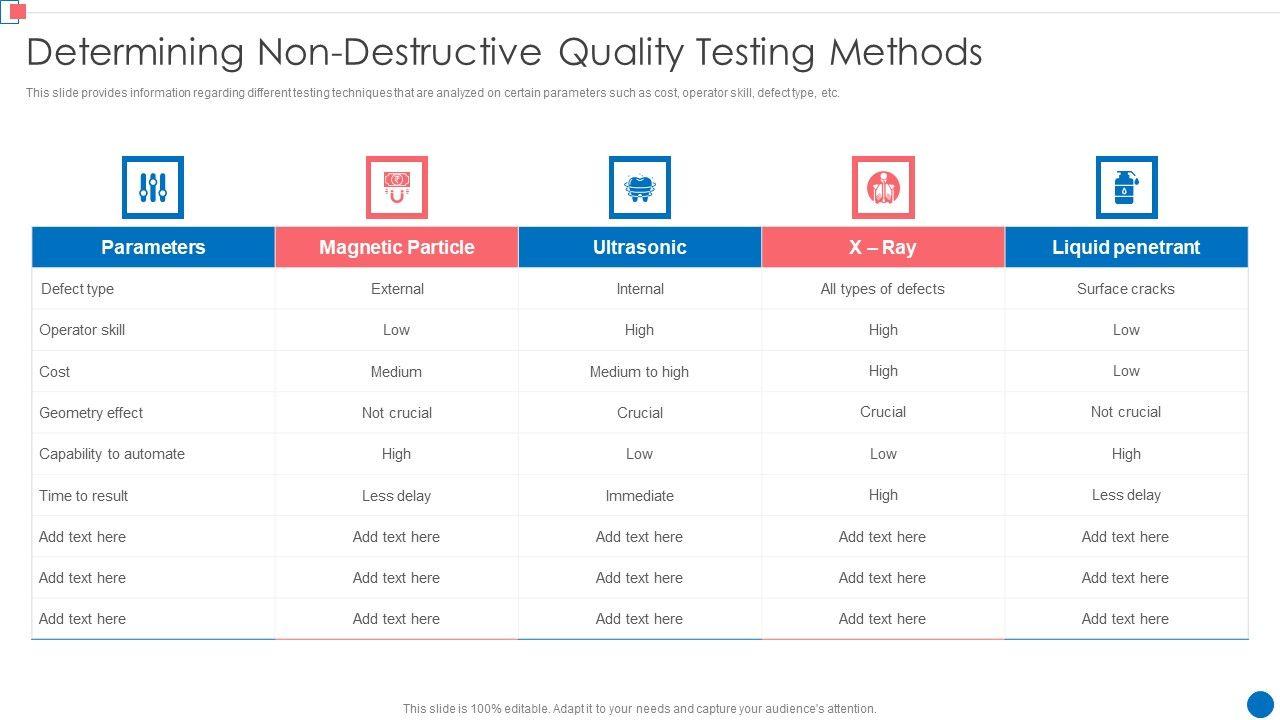 Determining Non-Destructive Quality Testing Methods

This slide provides information regarding different testing techniques that are analyzed on certain parameters such as cost, operator skill, defect type, etc.

| Parameters | Magnetic Particle | Ultrasonic | X – Ray | Liquid penetrant |
|---|---|---|---|---|
| Defect type | External | Internal | All types of defects | Surface cracks |
| Operator skill | Low | High | High | Low |
| Cost | Medium | Medium to high | High | Low |
| Geometry effect | Not crucial | Crucial | Crucial | Not crucial |
| Capability to automate | High | Low | Low | High |
| Time to result | Less delay | Immediate | High | Less delay |
| Add text here | Add text here | Add text here | Add text here | Add text here |
| Add text here | Add text here | Add text here | Add text here | Add text here |
| Add text here | Add text here | Add text here | Add text here | Add text here |

This slide is 100% editable. Adapt it to your needs and capture your audience's attention.